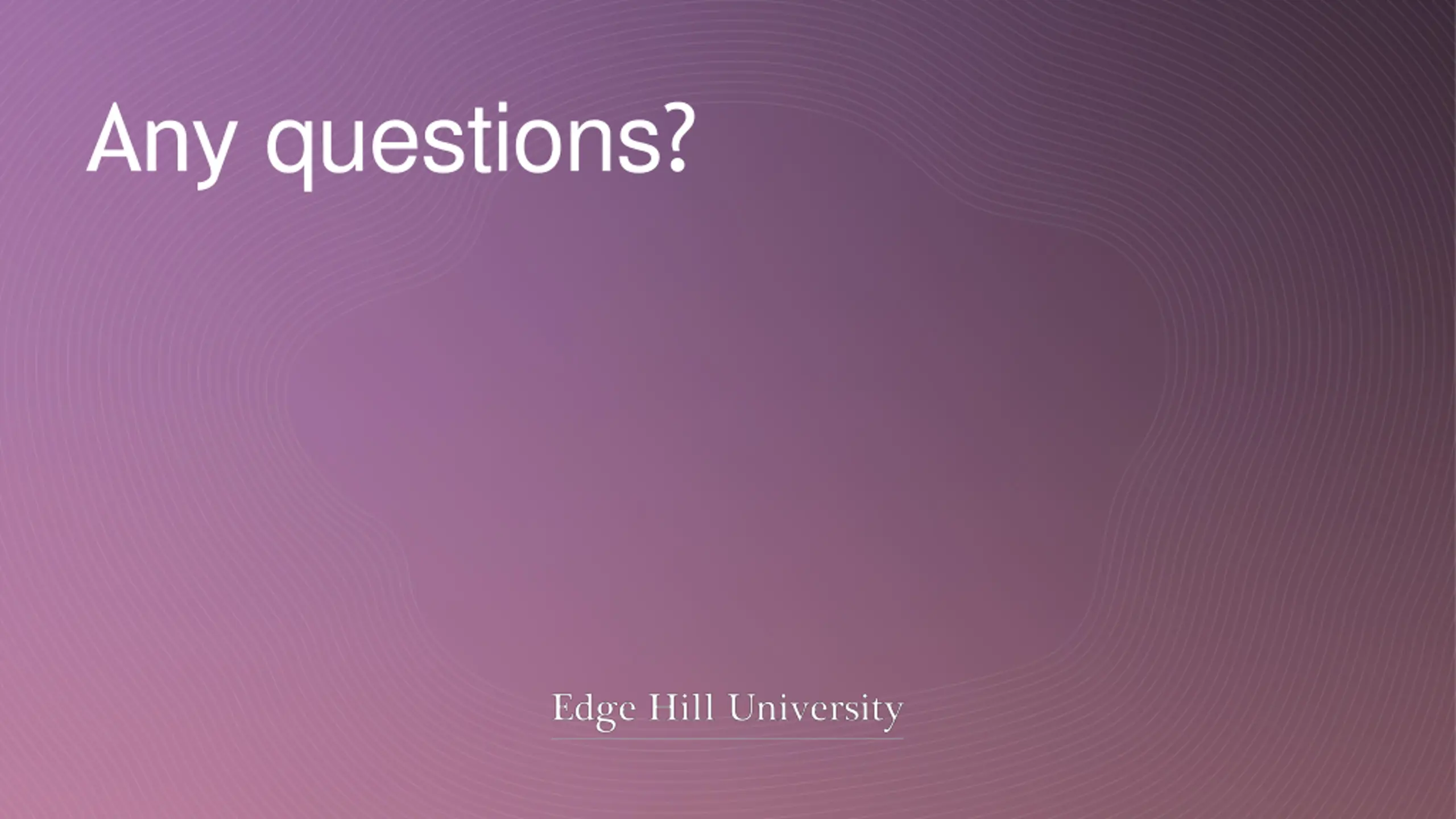 Any questions?

Edge Hill University